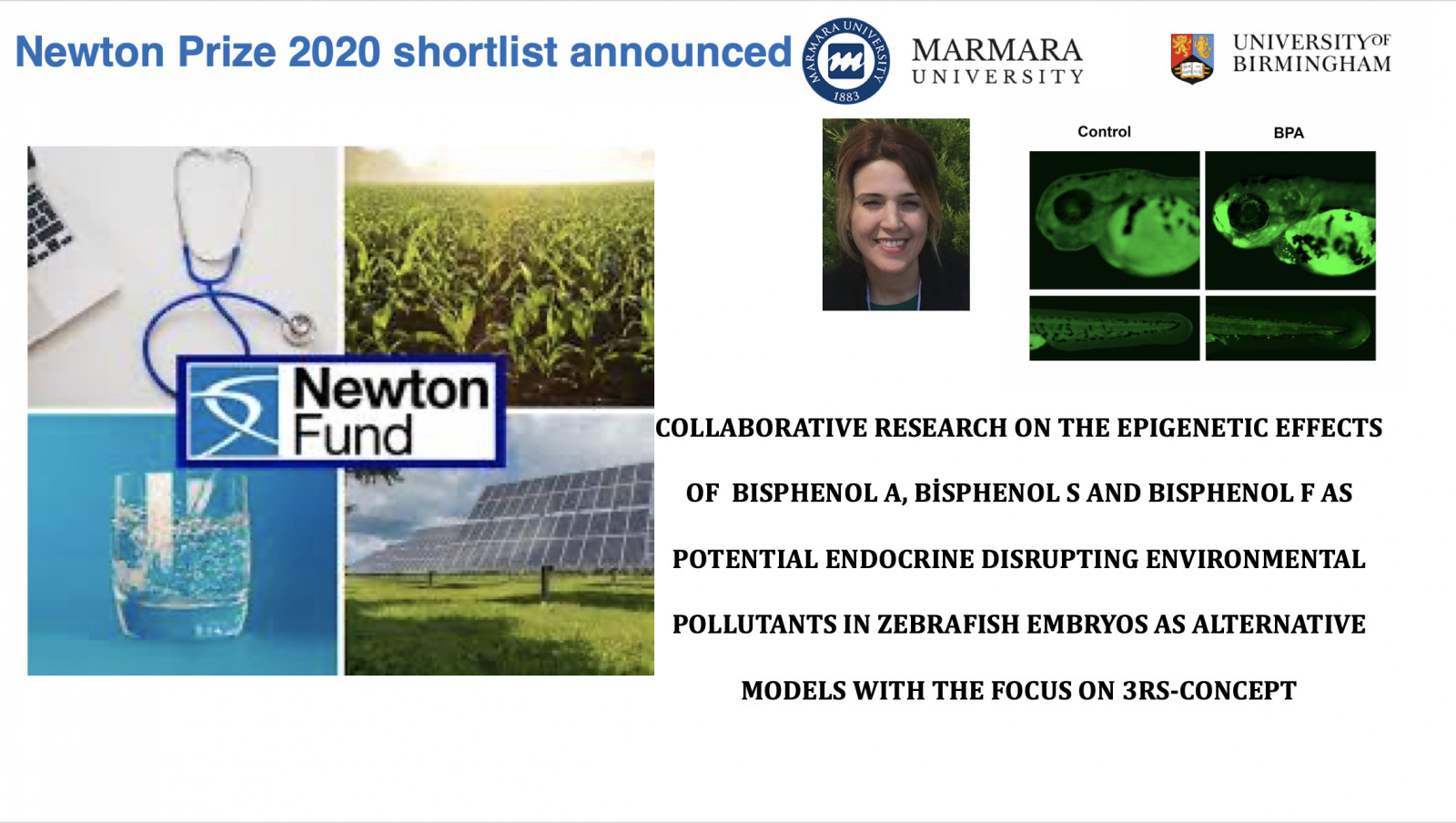 Newton Prize 2020 shortlist announced

MARMARA UNIVERSITY 1883

MARMARA UNIVERSITY

UNIVERSITY OF BIRMINGHAM

Control

BPA

Newton Fund

COLLABORATIVE RESEARCH ON THE EPIGENETIC EFFECTS OF BISPHENOL A, BİSPHENOL S AND BISPHENOL F AS POTENTIAL ENDOCRINE DISRUPTING ENVIRONMENTAL POLLUTANTS IN ZEBRAFISH EMBRYOS AS ALTERNATIVE MODELS WITH THE FOCUS ON 3RS-CONCEPT